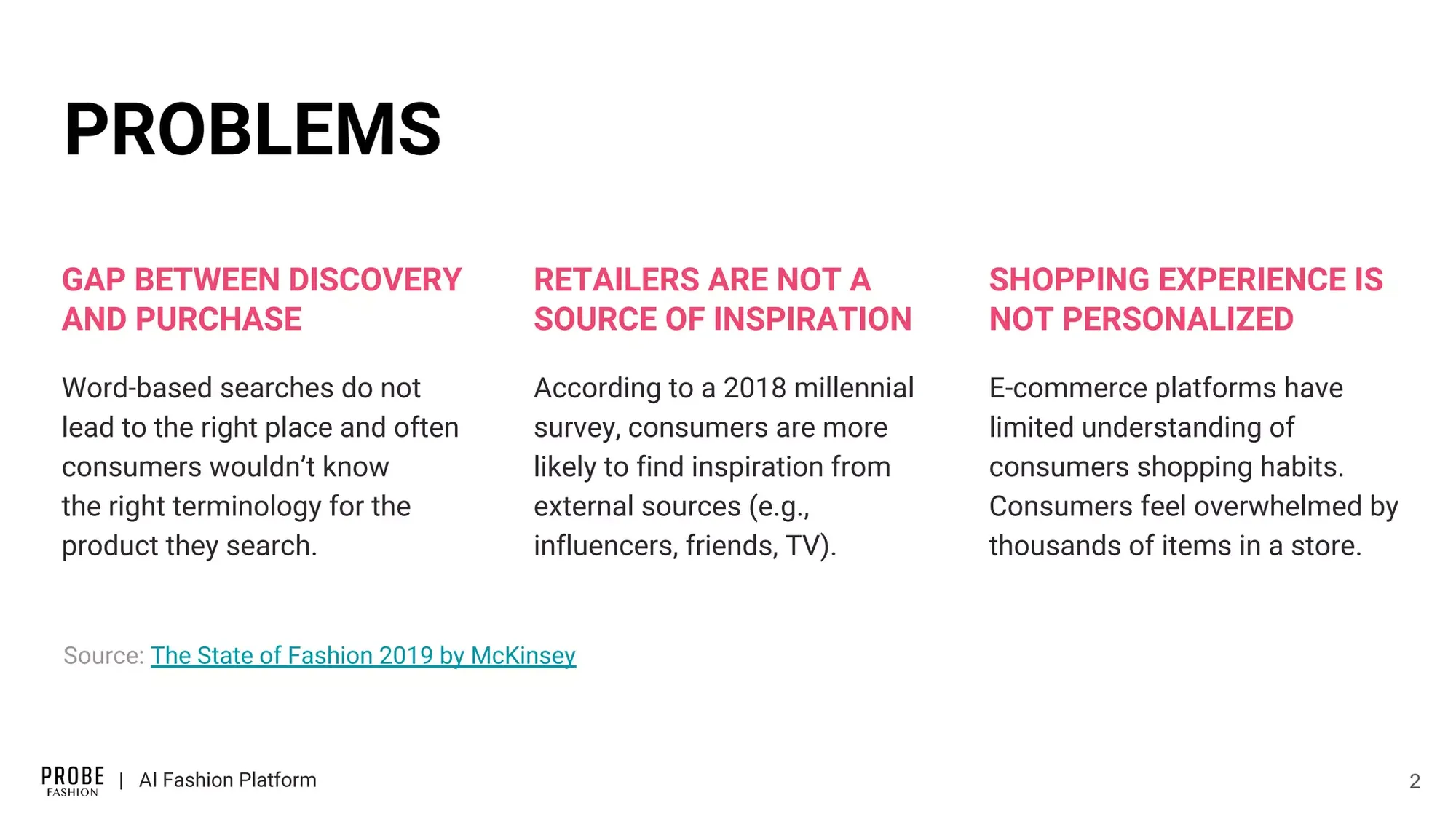 PROBLEMS

GAP BETWEEN DISCOVERY AND PURCHASE

Word-based searches do not lead to the right place and often consumers wouldn't know the right terminology for the product they search.

RETAILERS ARE NOT A SOURCE OF INSPIRATION

According to a 2018 millennial survey, consumers are more likely to find inspiration from external sources (e.g., influencers, friends, TV).

SHOPPING EXPERIENCE IS NOT PERSONALIZED

E-commerce platforms have limited understanding of consumers shopping habits. Consumers feel overwhelmed by thousands of items in a store.

Source: The State of Fashion 2019 by McKinsey

PROBE FASHION | AI Fashion Platform

2